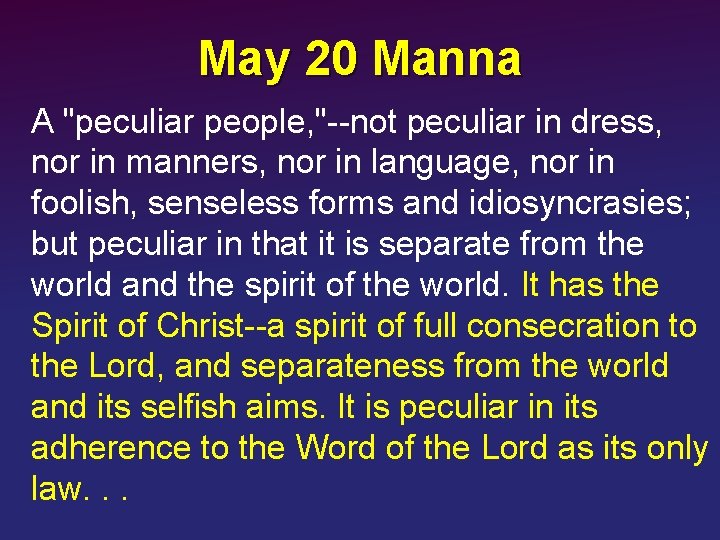 May 20 Manna

A "peculiar people,"--not peculiar in dress, nor in manners, nor in language, nor in foolish, senseless forms and idiosyncrasies; but peculiar in that it is separate from the world and the spirit of the world. It has the Spirit of Christ--a spirit of full consecration to the Lord, and separateness from the world and its selfish aims. It is peculiar in its adherence to the Word of the Lord as its only law. . .